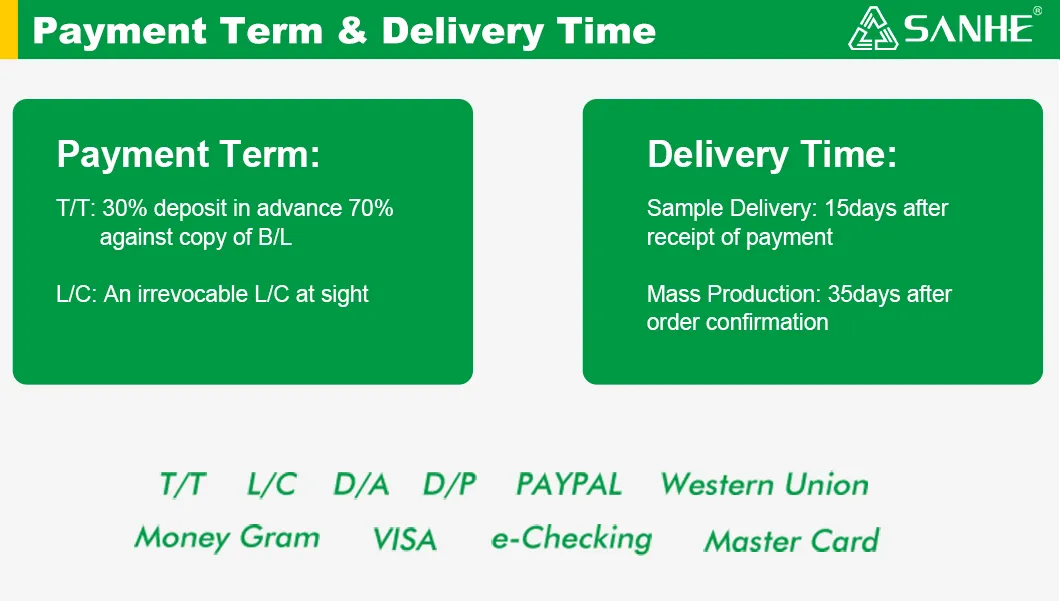 Payment Term & Delivery Time

SANHE®

Payment Term:

T/T: 30% deposit in advance 70% against copy of B/L

L/C: An irrevocable L/C at sight

Delivery Time:

Sample Delivery: 15days after receipt of payment

Mass Production: 35days after order confirmation

T/T L/C D/A D/P PAYPAL Western Union

Money Gram VISA e-Checking Master Card